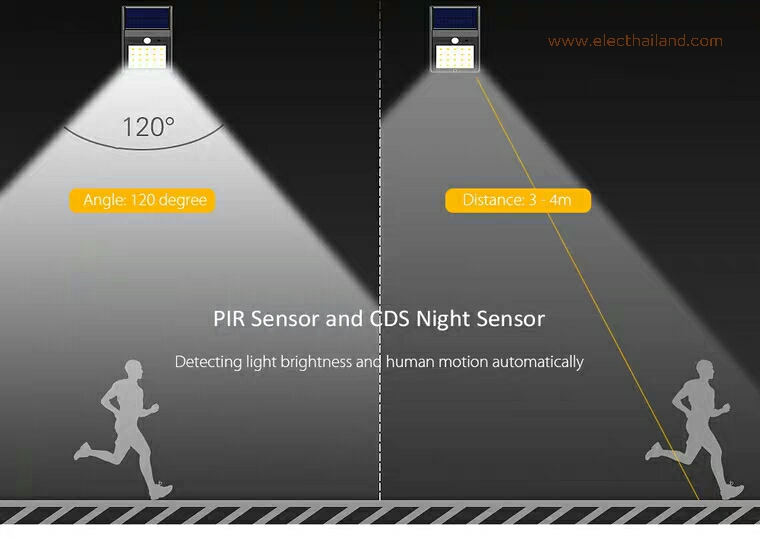 120°

Angle: 120 degree

Distance: 3 - 4m

PIR Sensor and CDS Night Sensor

Detecting light brightness and human motion automatically

www.electhailand.com